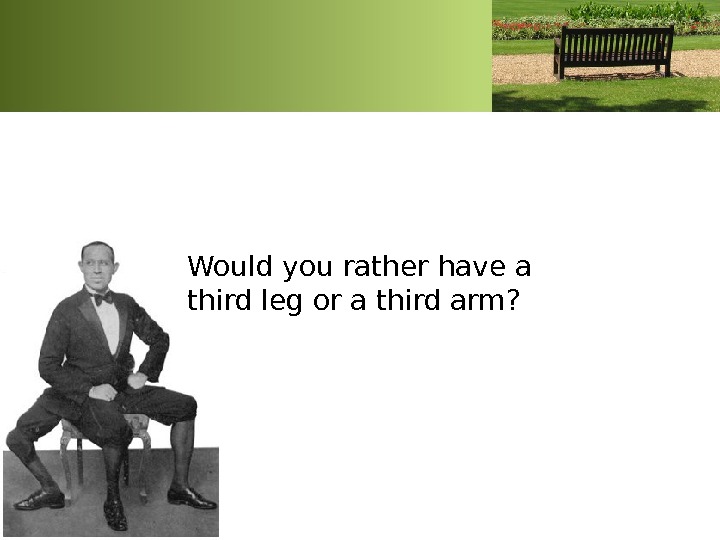 Would you rather have a third leg or a third arm?